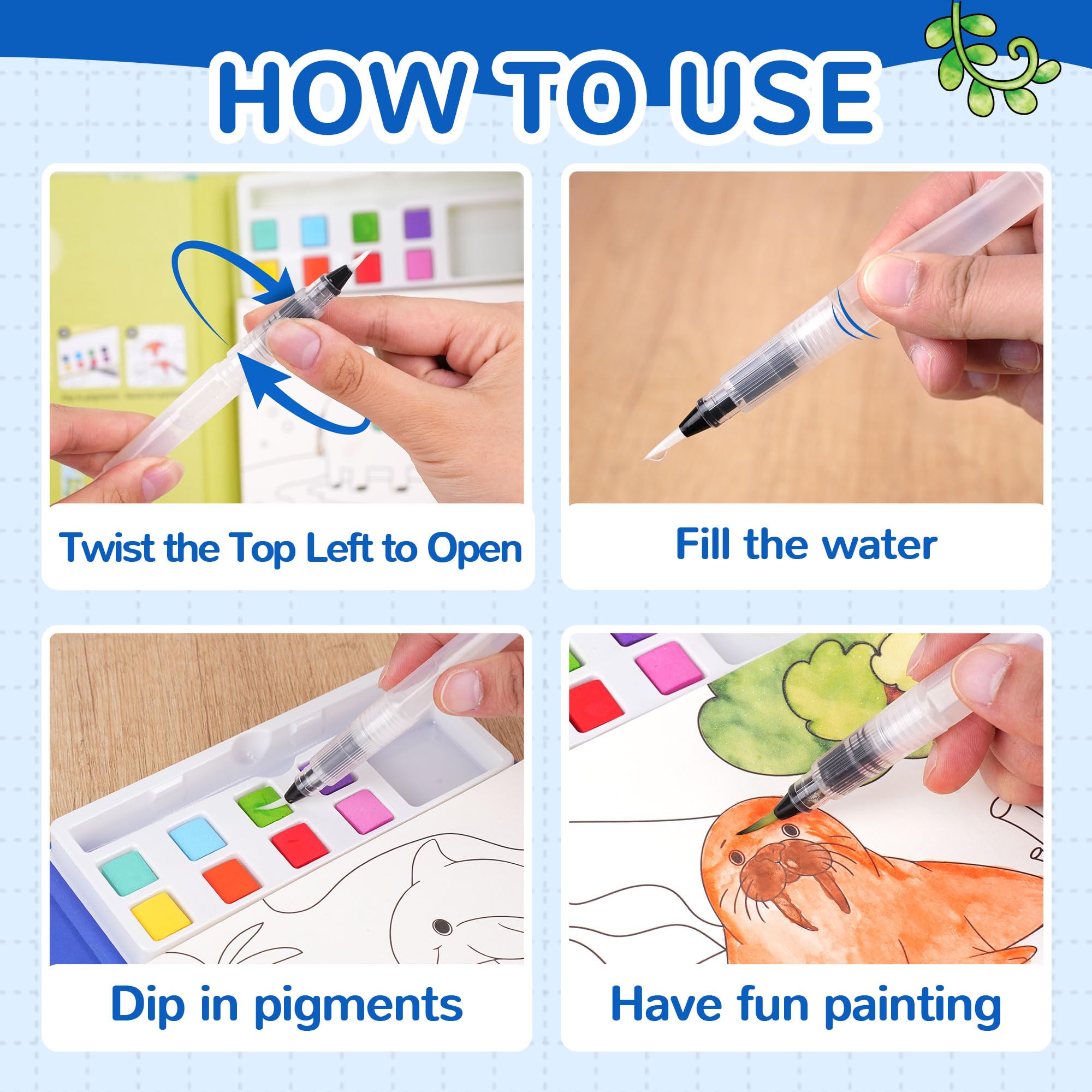 HOW TO USE

Twist the Top Left to Open

Fill the water

Dip in pigments

Have fun painting